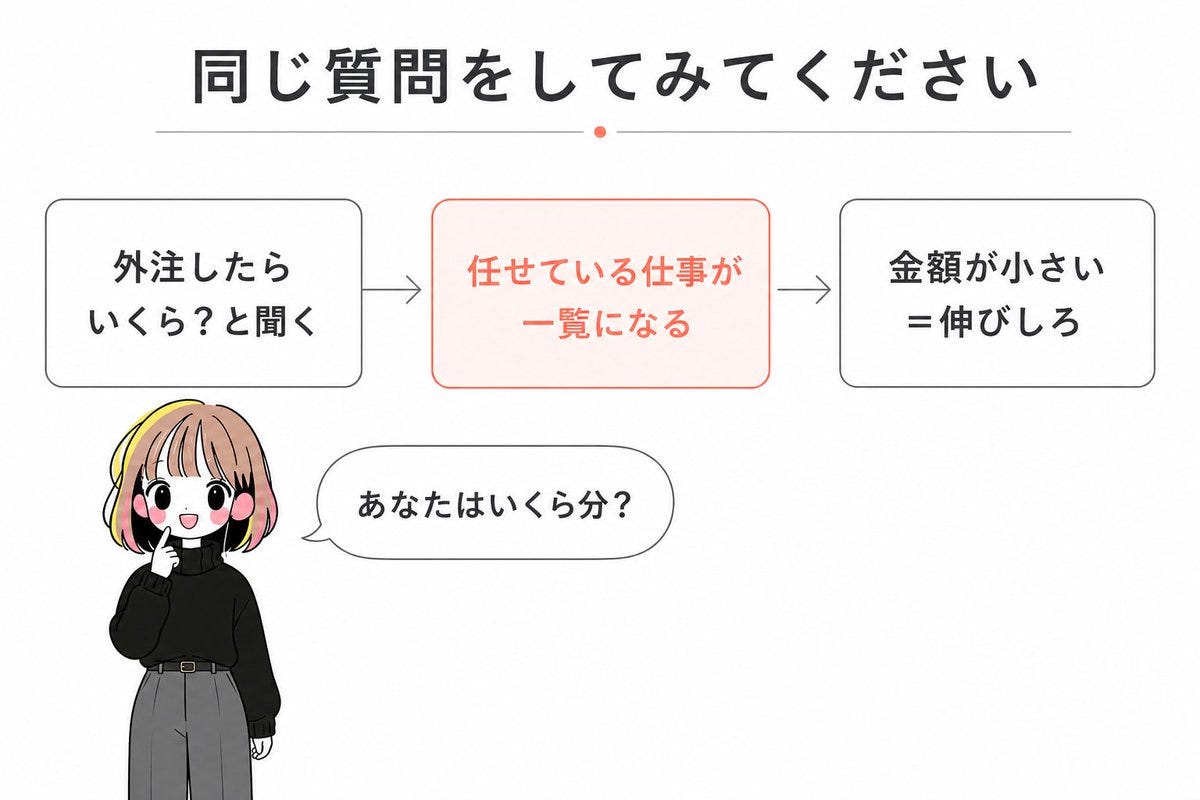 同じ質問をしてみてください

外注したら
いくら？と聞く

任せている仕事が
一覧になる

金額が小さい
＝伸びしろ

あなたはいくら分？